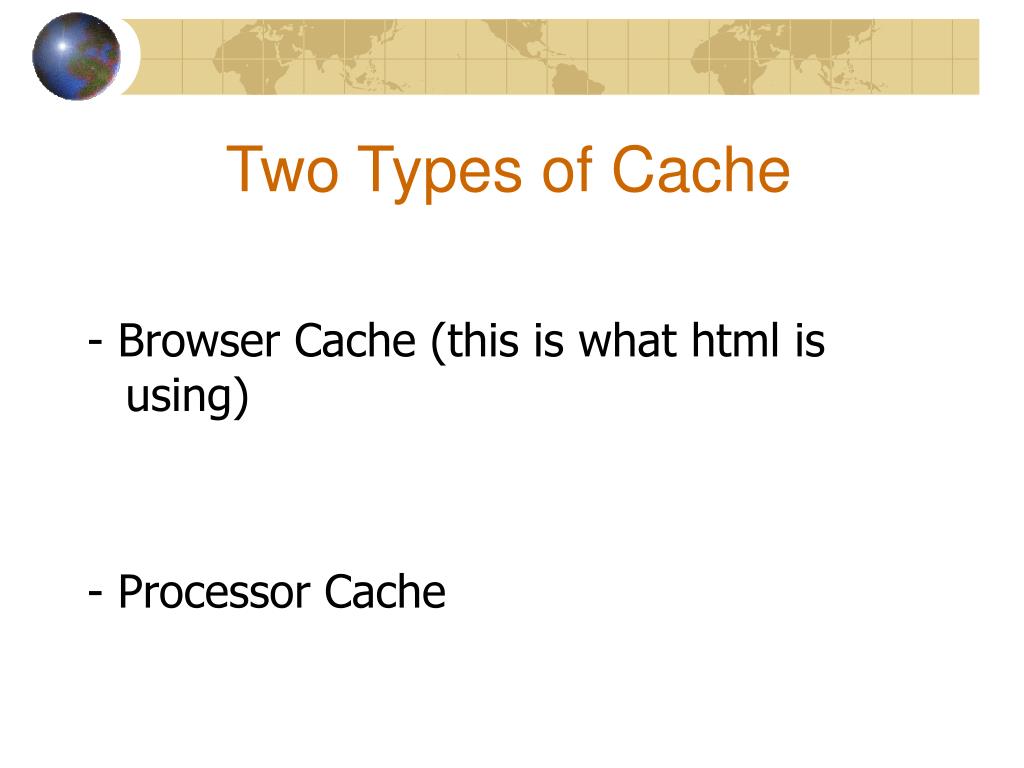 Two Types of Cache

- Browser Cache (this is what html is using)

- Processor Cache